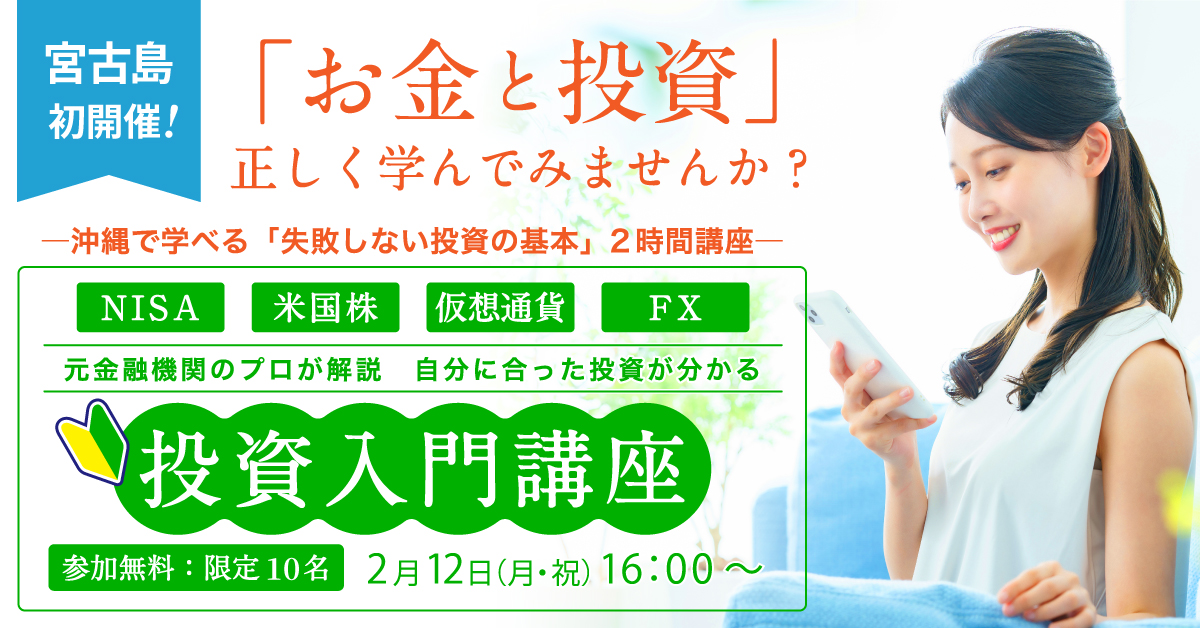 宮古島
初開催!

「お金と投資」
正しく学んでみませんか？

―沖縄で学べる「失敗しない投資の基本」２時間講座―

NISA
米国株
仮想通貨
FX

元金融機関のプロが解説　自分に合った投資が分かる

投資入門講座

参加無料：限定10名
2月12日(月・祝) 16：00 ～